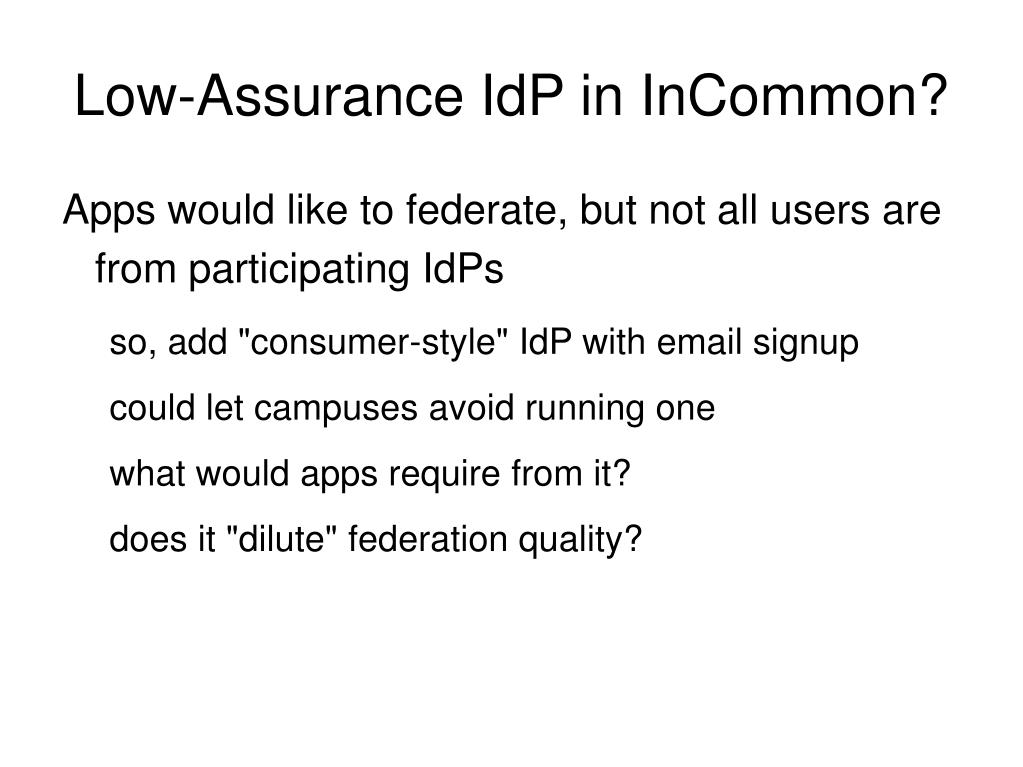 Low-Assurance IdP in InCommon?

Apps would like to federate, but not all users are from participating IdPs

so, add "consumer-style" IdP with email signup

could let campuses avoid running one

what would apps require from it?

does it "dilute" federation quality?